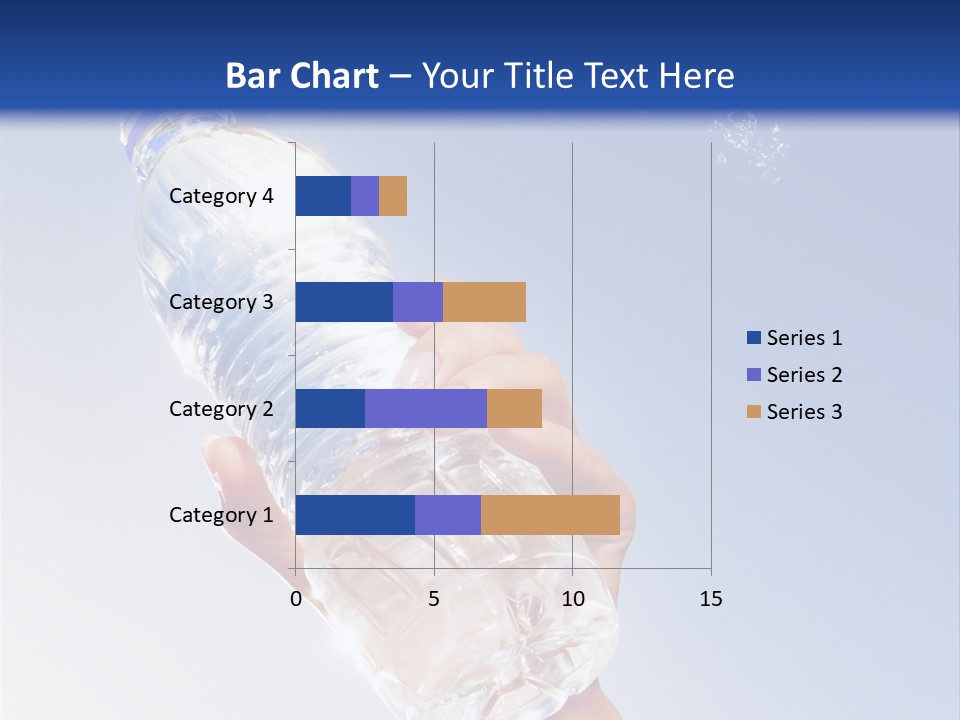 Bar Chart – Your Title Text Here

Category 4
Category 3
Category 2
Category 1

0
5
10
15

Series 1
Series 2
Series 3